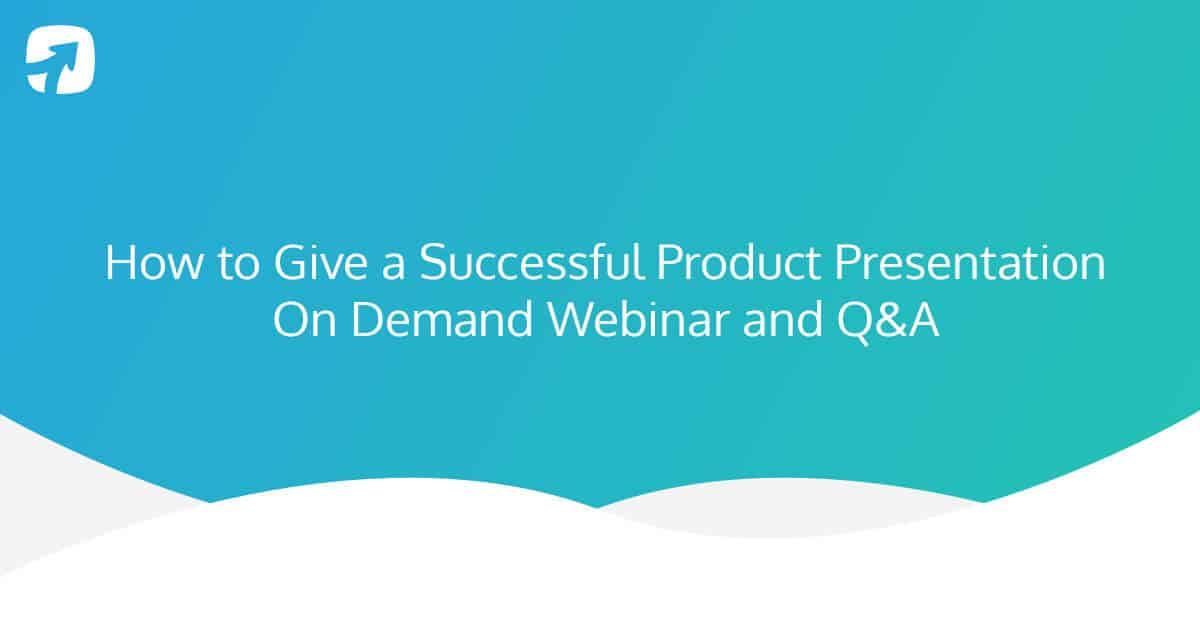 How to Give a Successful Product Presentation
On Demand Webinar and Q&A